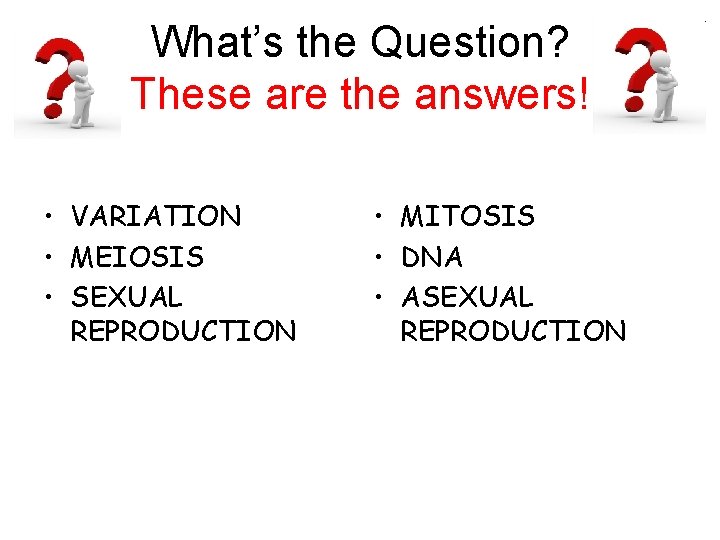 What's the Question?
These are the answers!

• VARIATION
• MEIOSIS
• SEXUAL REPRODUCTION

• MITOSIS
• DNA
• ASEXUAL REPRODUCTION